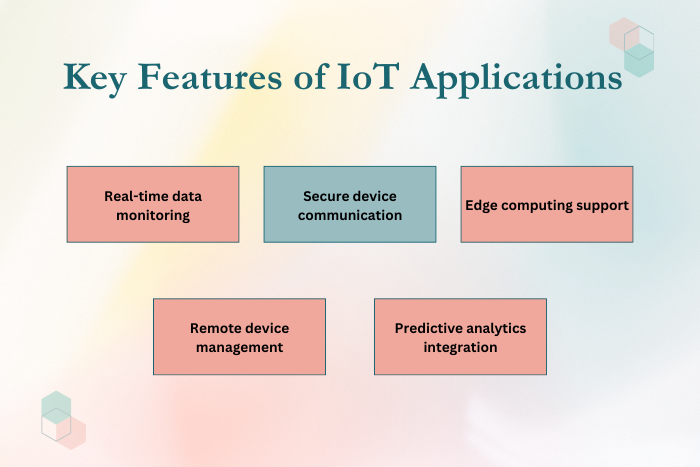 Key Features of IoT Applications

Real-time data monitoring

Secure device communication

Edge computing support

Remote device management

Predictive analytics integration